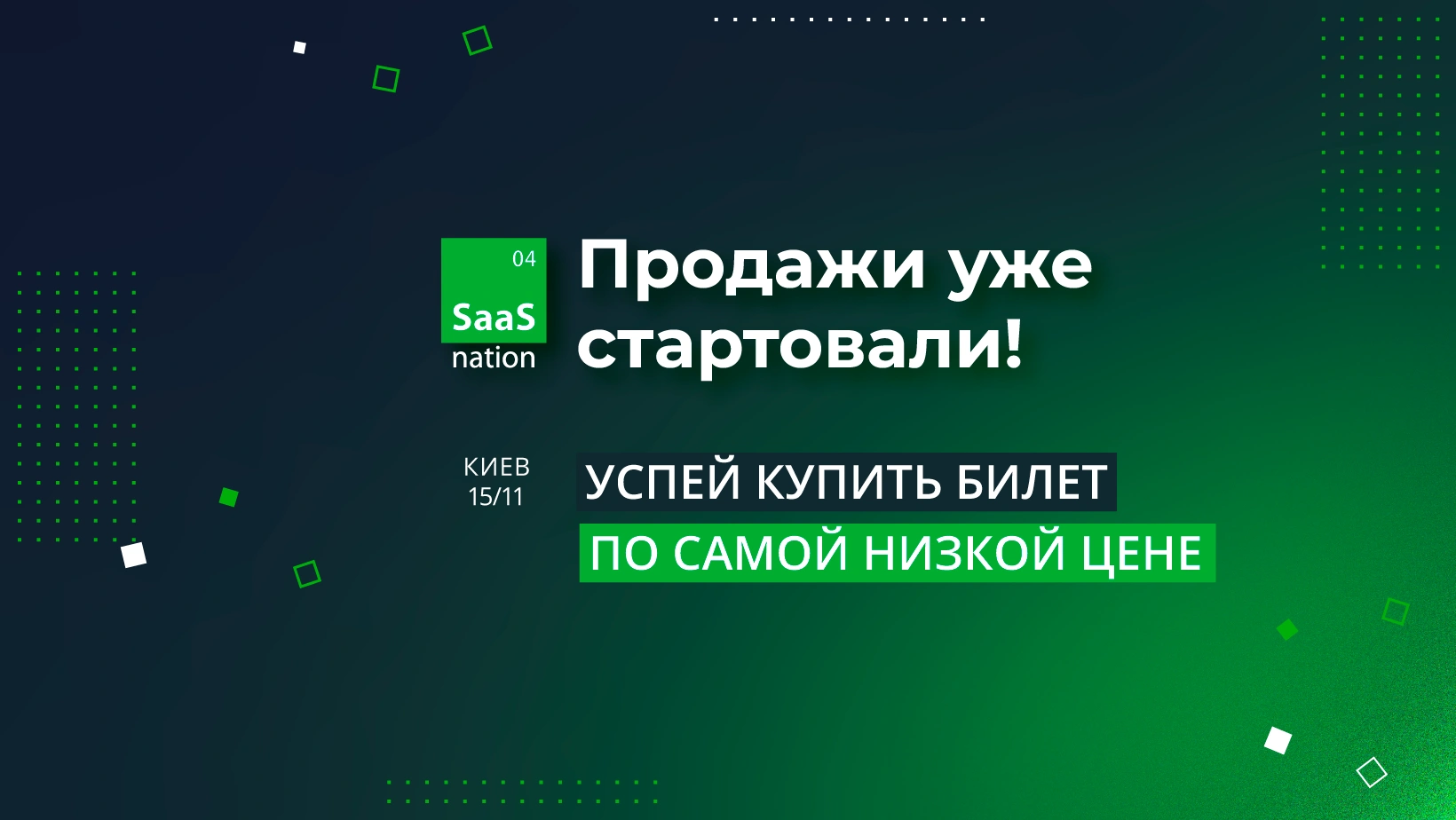 04
SaaS
nation

Продажи уже стартовали!

КИЕВ
15/11

УСПЕЙ КУПИТЬ БИЛЕТ
ПО САМОЙ НИЗКОЙ ЦЕНЕ